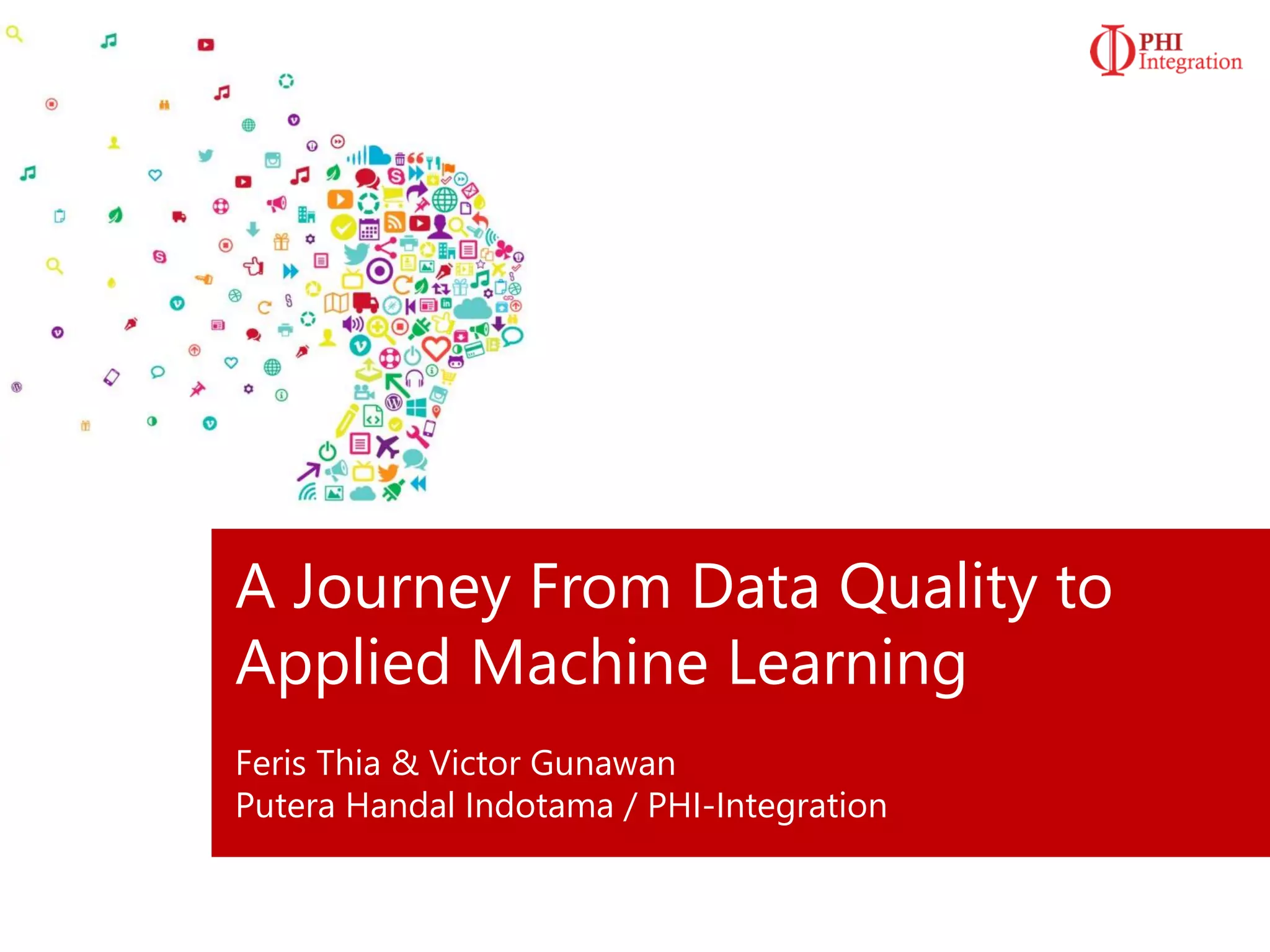 PHI Integration

A Journey From Data Quality to Applied Machine Learning

Feris Thia & Victor Gunawan
Putera Handal Indotama / PHI-Integration